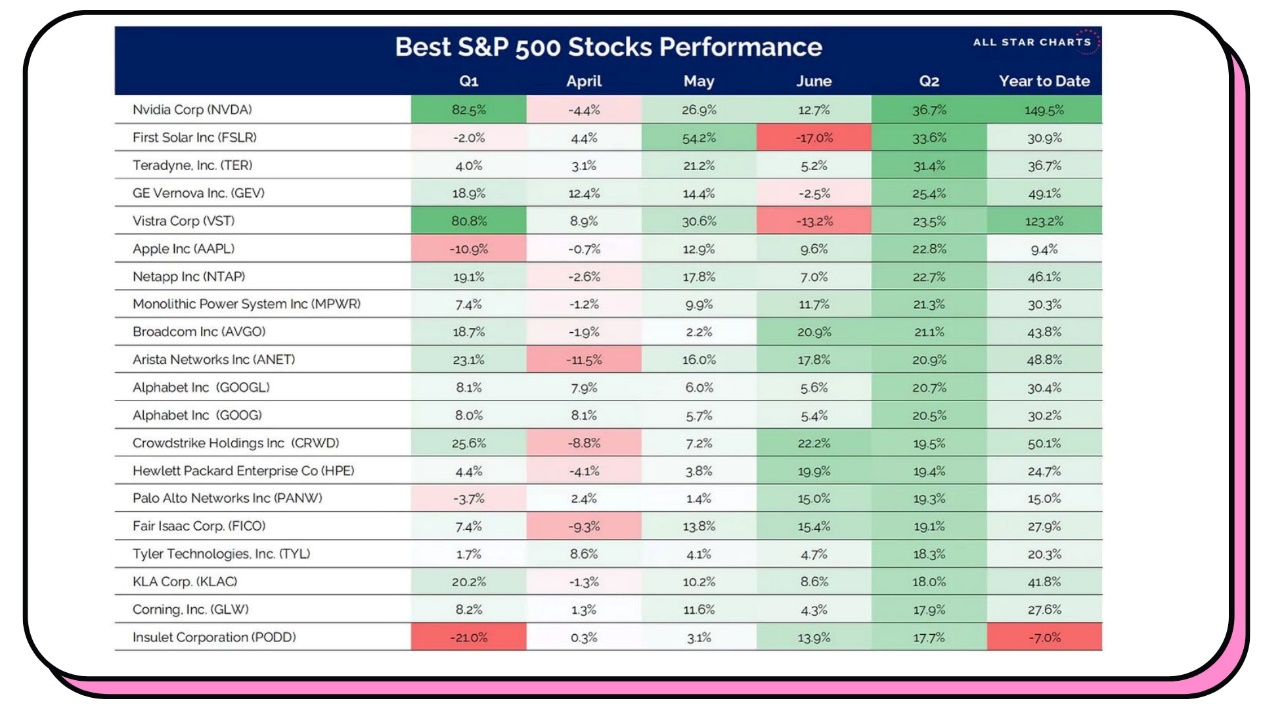 Best S&P 500 Stocks Performance

ALL STAR CHARTS

| | Q1 | April | May | June | Q2 | Year to Date |
|---|---|---|---|---|---|---|
| Nvidia Corp (NVDA) | 82.5% | -4.4% | 26.9% | 12.7% | 36.7% | 149.5% |
| First Solar Inc (FSLR) | -2.0% | 4.4% | 54.2% | -17.0% | 33.6% | 30.9% |
| Teradyne, Inc. (TER) | 4.0% | 3.1% | 21.2% | 5.2% | 31.4% | 36.7% |
| GE Vernova Inc. (GEV) | 18.9% | 12.4% | 14.4% | -2.5% | 25.4% | 49.1% |
| Vistra Corp (VST) | 80.8% | 8.9% | 30.6% | -13.2% | 23.5% | 123.2% |
| Apple Inc (AAPL) | -10.9% | -0.7% | 12.9% | 9.6% | 22.8% | 9.4% |
| Netapp Inc (NTAP) | 19.1% | -2.6% | 17.8% | 7.0% | 22.7% | 46.1% |
| Monolithic Power System Inc (MPWR) | 7.4% | -1.2% | 9.9% | 11.7% | 21.3% | 30.3% |
| Broadcom Inc (AVGO) | 18.7% | -1.9% | 2.2% | 20.9% | 21.1% | 43.8% |
| Arista Networks Inc (ANET) | 23.1% | -11.5% | 16.0% | 17.8% | 20.9% | 48.8% |
| Alphabet Inc (GOOGL) | 8.1% | 7.9% | 6.0% | 5.6% | 20.7% | 30.4% |
| Alphabet Inc (GOOG) | 8.0% | 8.1% | 5.7% | 5.4% | 20.5% | 30.2% |
| Crowdstrike Holdings Inc (CRWD) | 25.6% | -8.8% | 7.2% | 22.2% | 19.5% | 50.1% |
| Hewlett Packard Enterprise Co (HPE) | 4.4% | -4.1% | 3.8% | 19.9% | 19.4% | 24.7% |
| Palo Alto Networks Inc (PANW) | -3.7% | 2.4% | 1.4% | 15.0% | 19.3% | 15.0% |
| Fair Isaac Corp. (FICO) | 7.4% | -9.3% | 13.8% | 15.4% | 19.1% | 27.9% |
| Tyler Technologies, Inc. (TYL) | 1.7% | 8.6% | 4.1% | 4.7% | 18.3% | 20.3% |
| KLA Corp. (KLAC) | 20.2% | -1.3% | 10.2% | 8.6% | 18.0% | 41.8% |
| Corning, Inc. (GLW) | 8.2% | 1.3% | 11.6% | 4.3% | 17.9% | 27.6% |
| Insulet Corporation (PODD) | -21.0% | 0.3% | 3.1% | 13.9% | 17.7% | -7.0% |